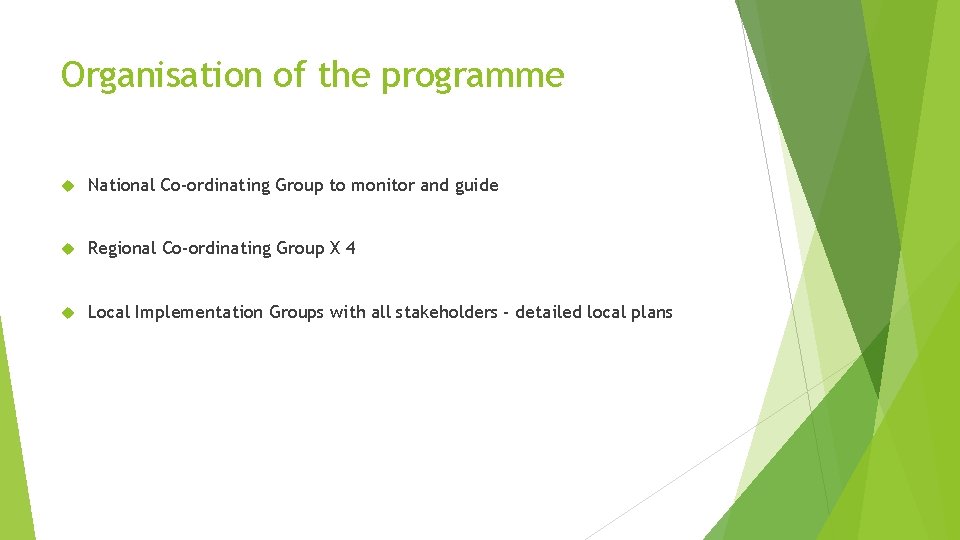 Organisation of the programme

National Co-ordinating Group to monitor and guide

Regional Co-ordinating Group X 4

Local Implementation Groups with all stakeholders - detailed local plans